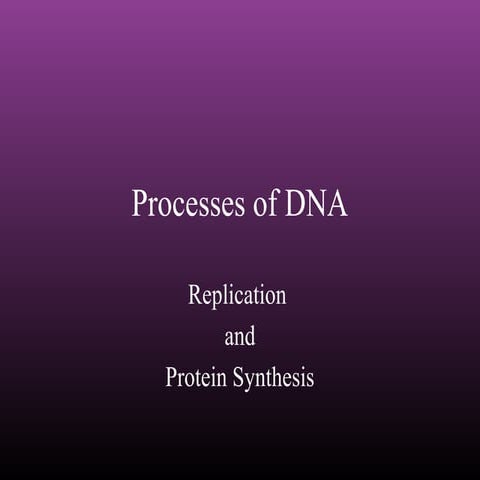 Processes of DNA

Replication
and
Protein Synthesis